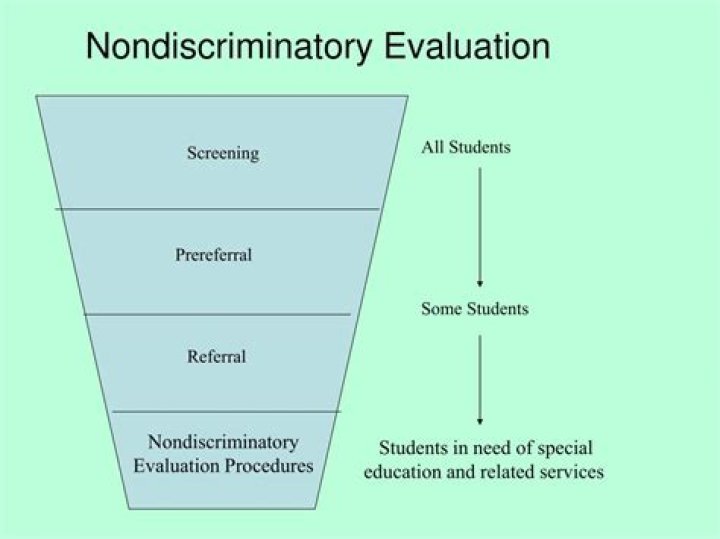 Nondiscriminatory Evaluation

Screening

Prereferral

Referral

Nondiscriminatory Evaluation Procedures

All Students

Some Students

Students in need of special education and related services